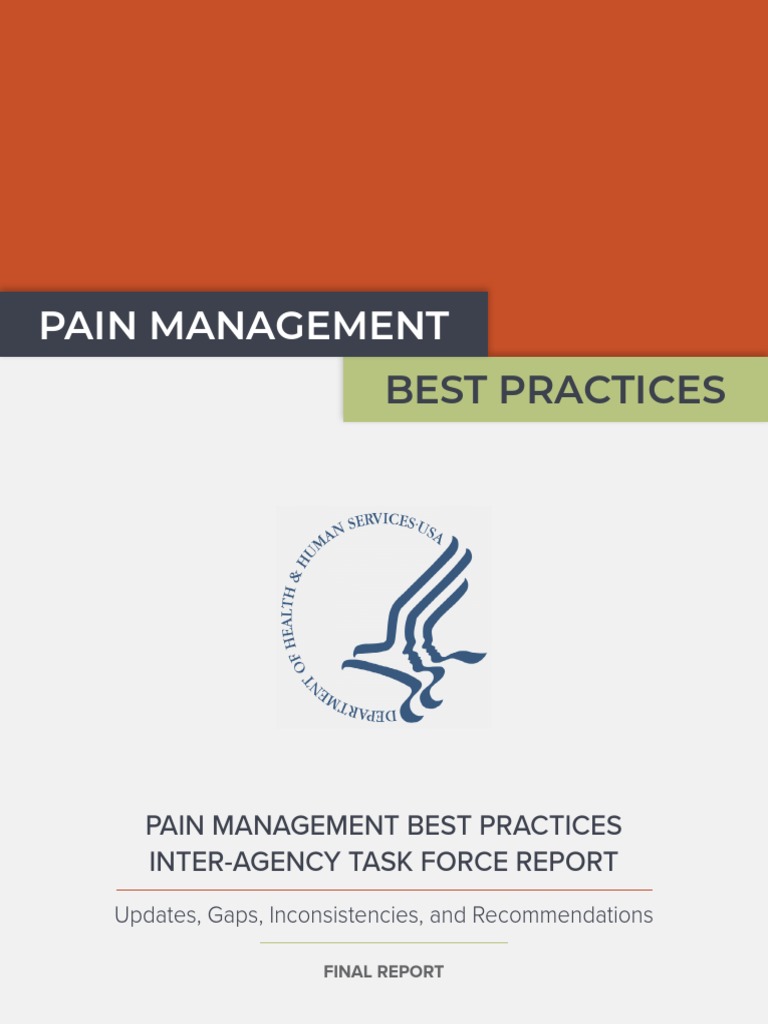 PAIN MANAGEMENT

BEST PRACTICES

DEPARTMENT OF HEALTH & HUMAN SERVICES·USA

PAIN MANAGEMENT BEST PRACTICES
INTER-AGENCY TASK FORCE REPORT

Updates, Gaps, Inconsistencies, and Recommendations

FINAL REPORT